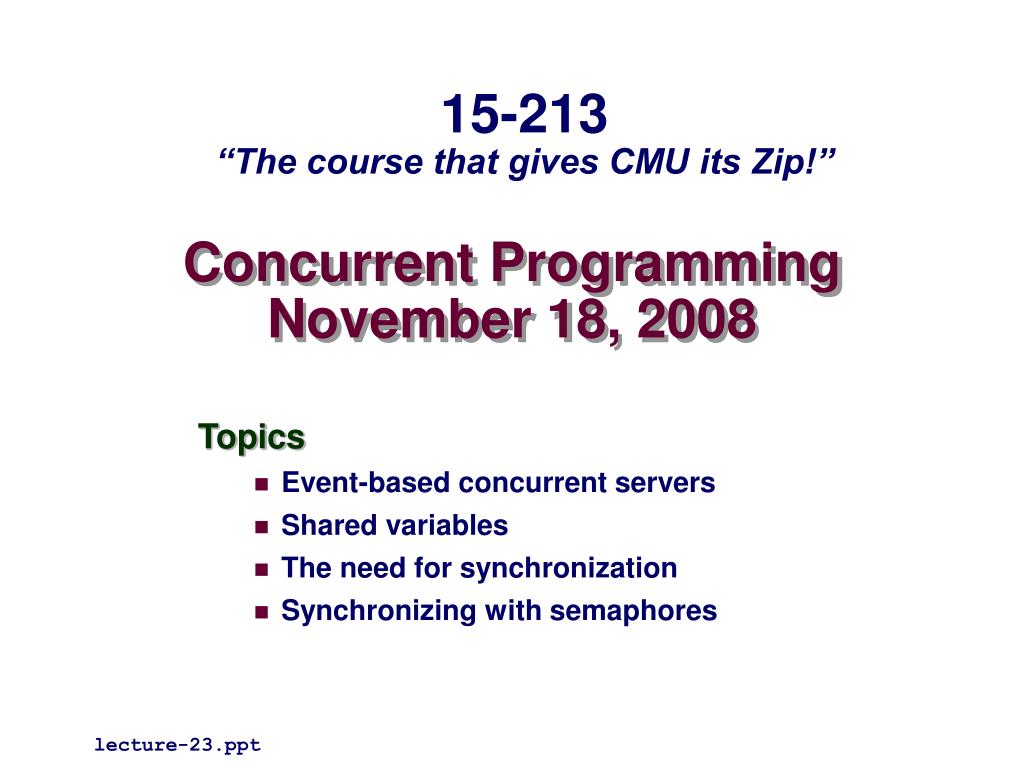 15-213
“The course that gives CMU its Zip!”

Concurrent Programming
November 18, 2008

Topics

- Event-based concurrent servers
- Shared variables
- The need for synchronization
- Synchronizing with semaphores

lecture-23.ppt